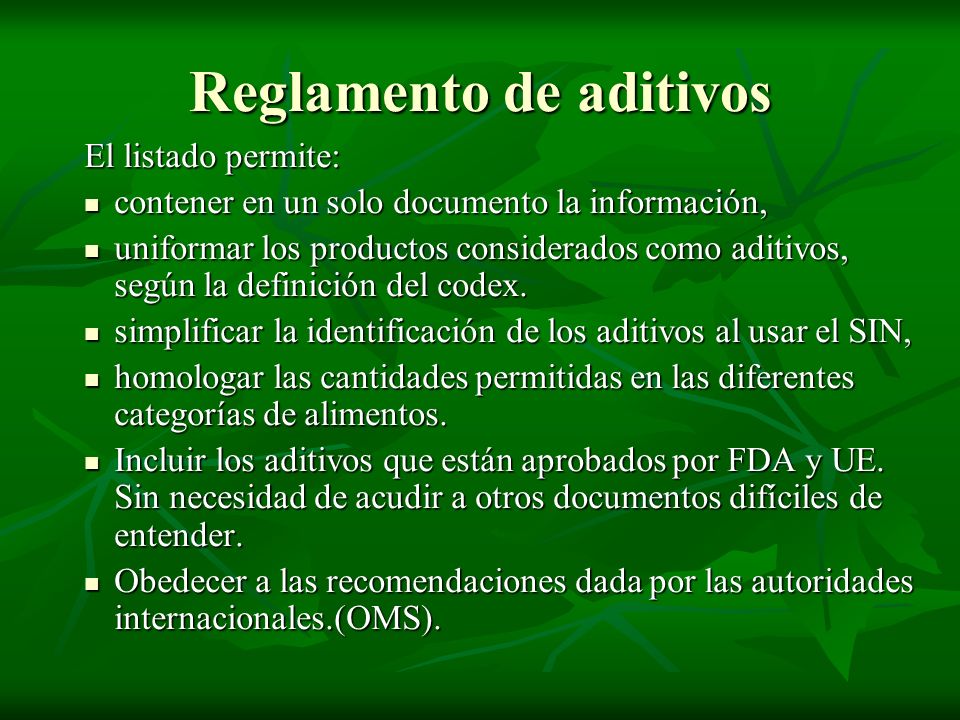 Reglamento de aditivos

El listado permite:

- contener en un solo documento la información,
- uniformar los productos considerados como aditivos, según la definición del codex.
- simplificar la identificación de los aditivos al usar el SIN,
- homologar las cantidades permitidas en las diferentes categorías de alimentos.
- Incluir los aditivos que están aprobados por FDA y UE. Sin necesidad de acudir a otros documentos difíciles de entender.
- Obedecer a las recomendaciones dada por las autoridades internacionales.(OMS).